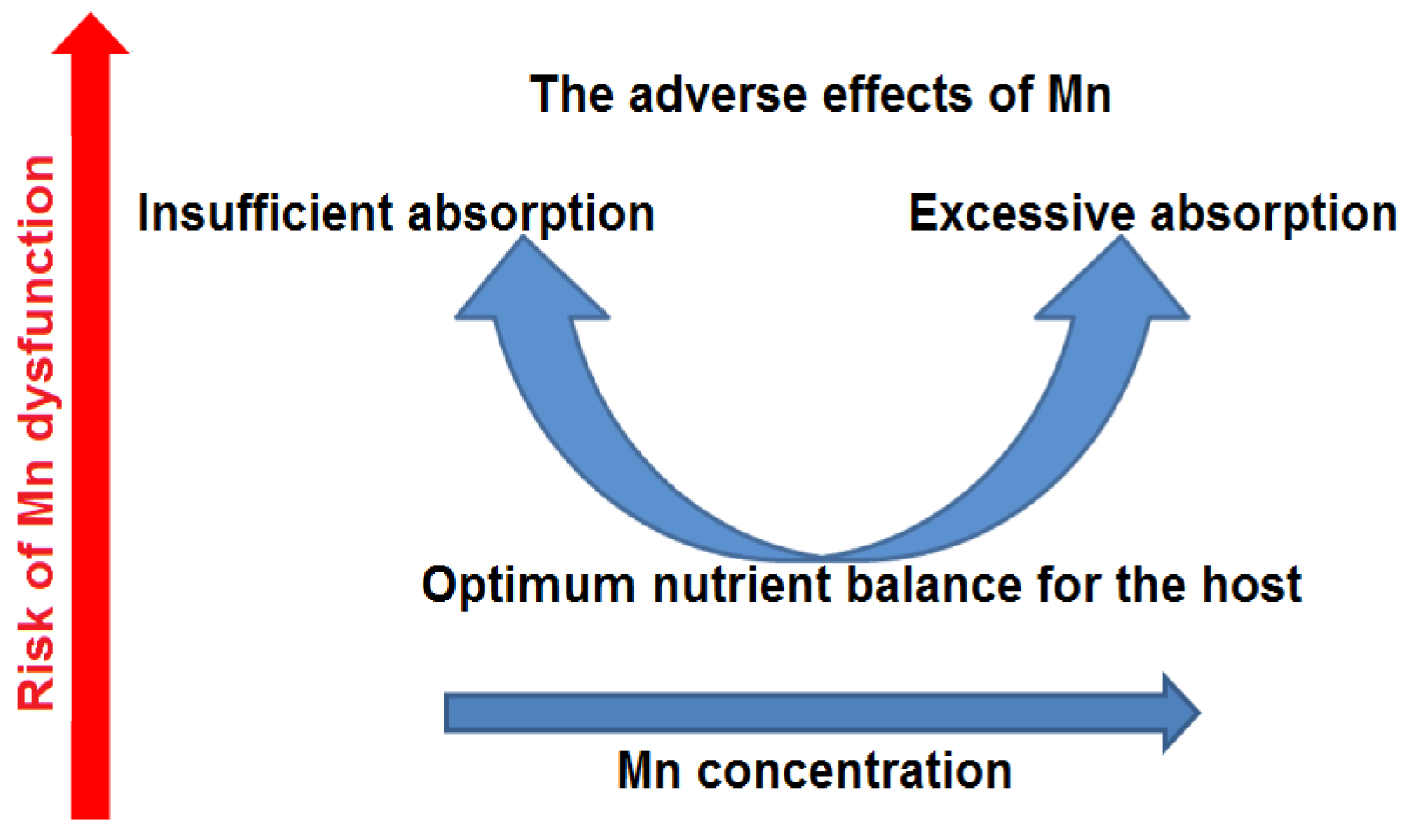 Risk of Mn dysfunction

The adverse effects of Mn

Insufficient absorption

Excessive absorption

Optimum nutrient balance for the host

Mn concentration